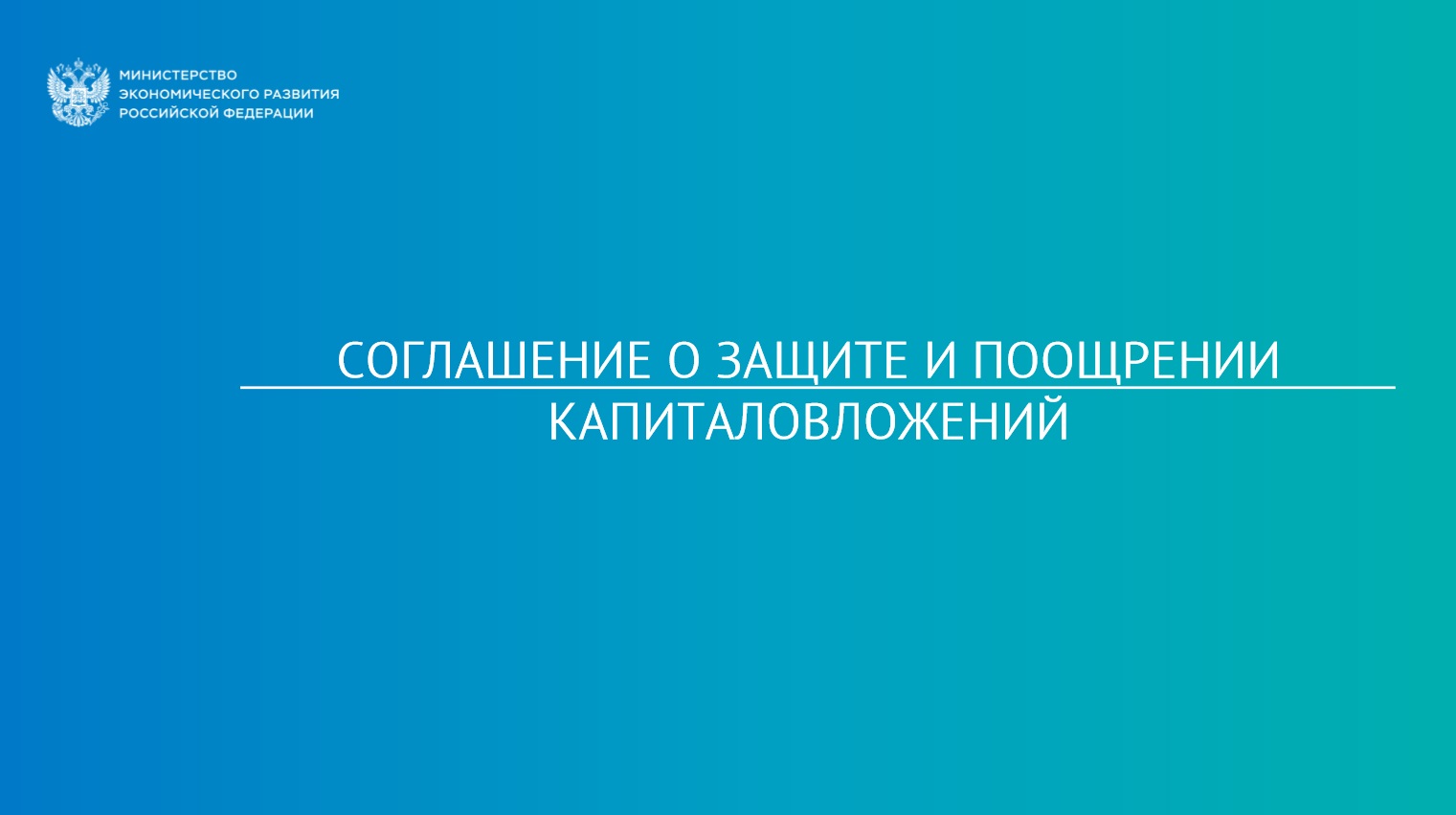 МИНИСТЕРСТВО
ЭКОНОМИЧЕСКОГО РАЗВИТИЯ
РОССИЙСКОЙ ФЕДЕРАЦИИ

СОГЛАШЕНИЕ О ЗАЩИТЕ И ПООЩРЕНИИ КАПИТАЛОВЛОЖЕНИЙ